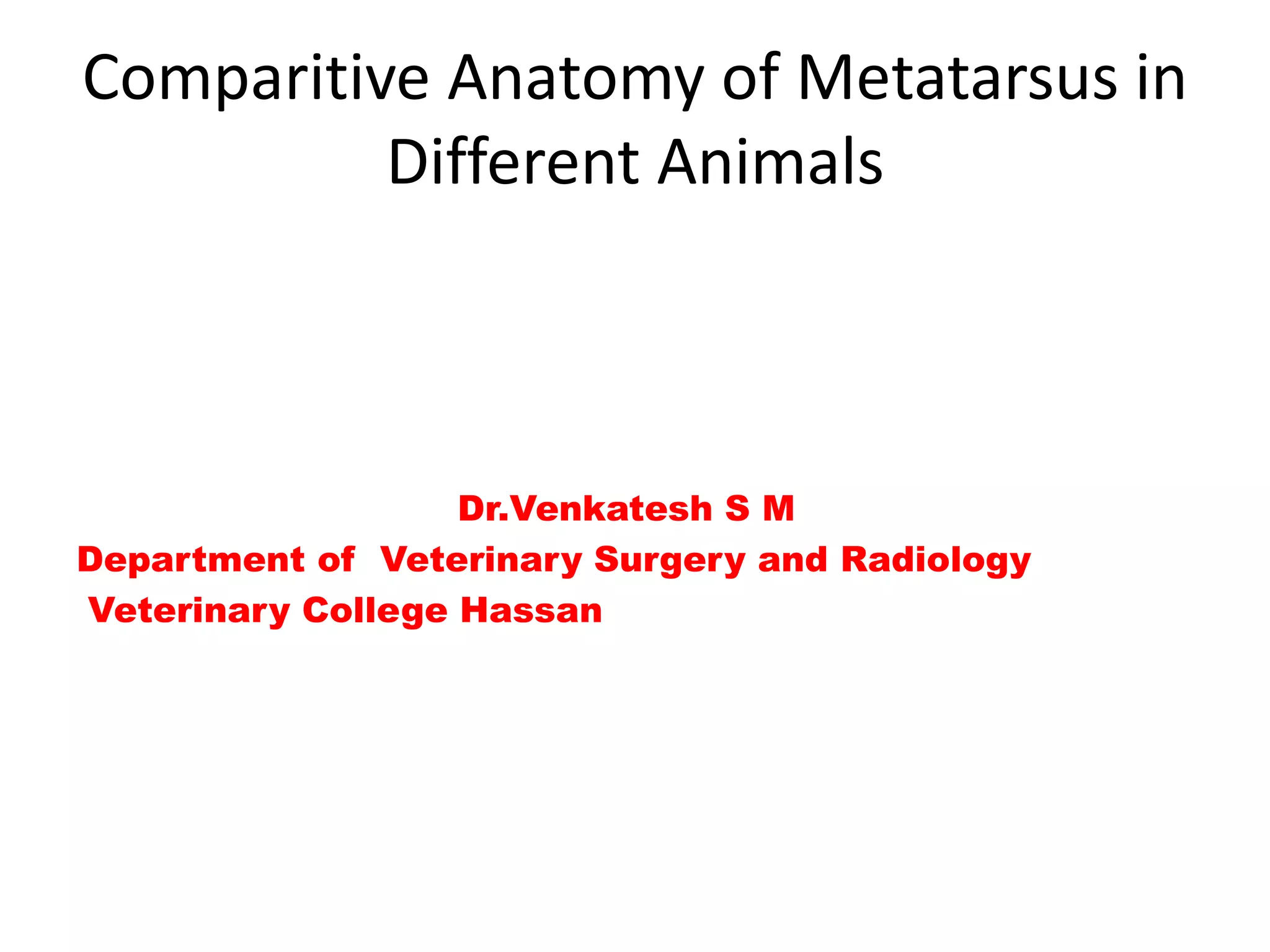 Comparitive Anatomy of Metatarsus in Different Animals

Dr.Venkatesh S M
Department of Veterinary Surgery and Radiology
Veterinary College Hassan